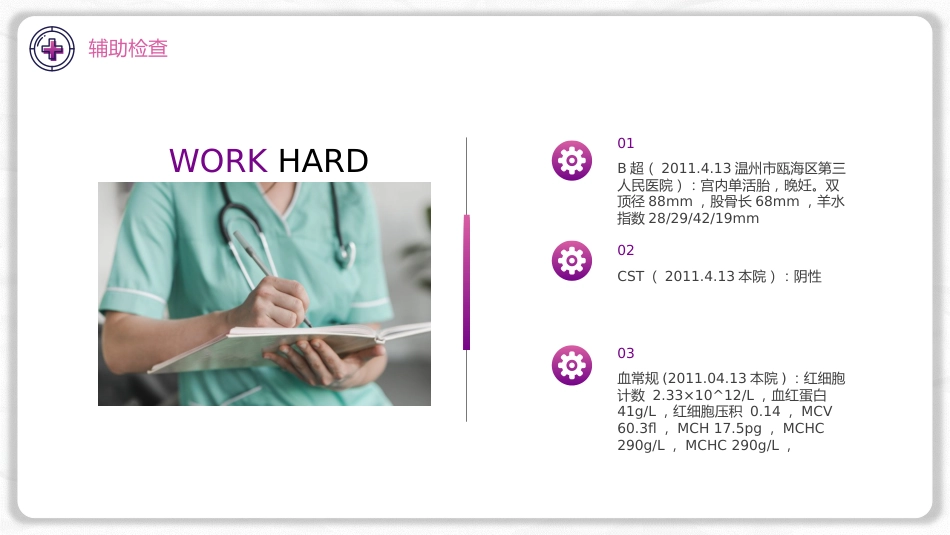 辅助检查

WORK HARD

01

B 超（ 2011.4.13 温州市瓯海区第三人民医院）：宫内单活胎，晚妊。双顶径 88mm ，股骨长 68mm ，羊水指数 28/29/42/19mm

02

CST （ 2011.4.13 本院）：阴性

03

血常规 (2011.04.13 本院）：红细胞计数 2.33×10^12/L ，血红蛋白 41g/L ，红细胞压积 0.14 ， MCV 60.3fl ， MCH 17.5pg ， MCHC 290g/L ， MCHC 290g/L ，